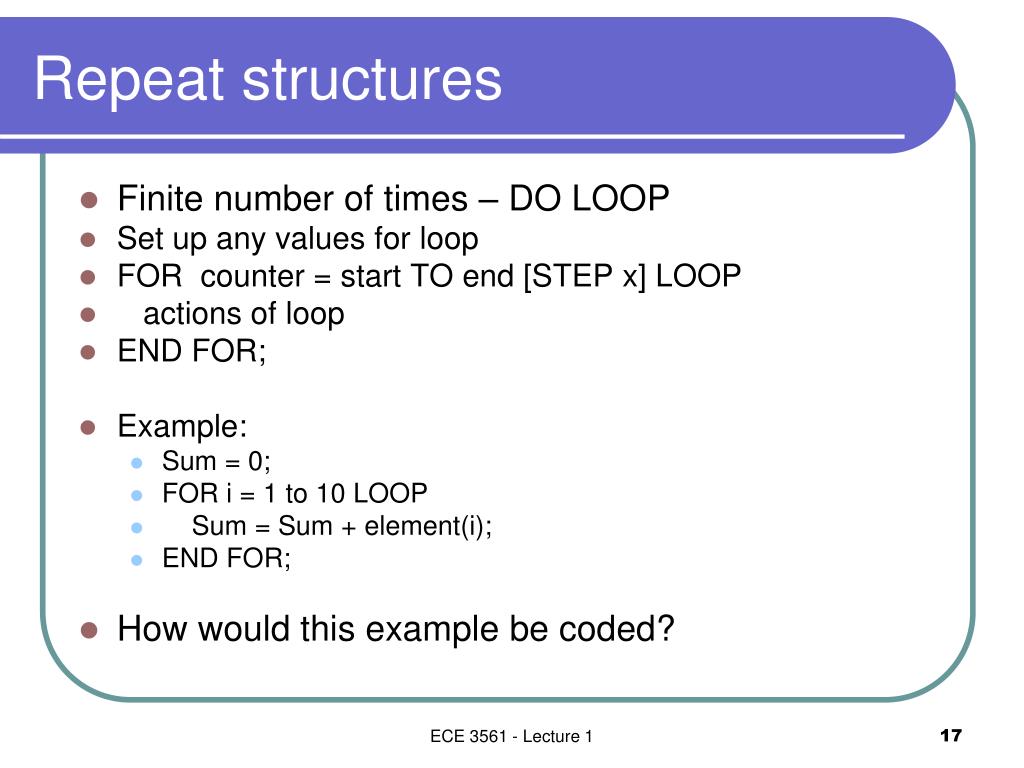 Repeat structures

- Finite number of times – DO LOOP
- Set up any values for loop
- FOR counter = start TO end [STEP x] LOOP
- actions of loop
- END FOR;

- Example:
  - Sum = 0;
  - FOR i = 1 to 10 LOOP
  - Sum = Sum + element(i);
  - END FOR;

- How would this example be coded?

ECE 3561 - Lecture 1

17